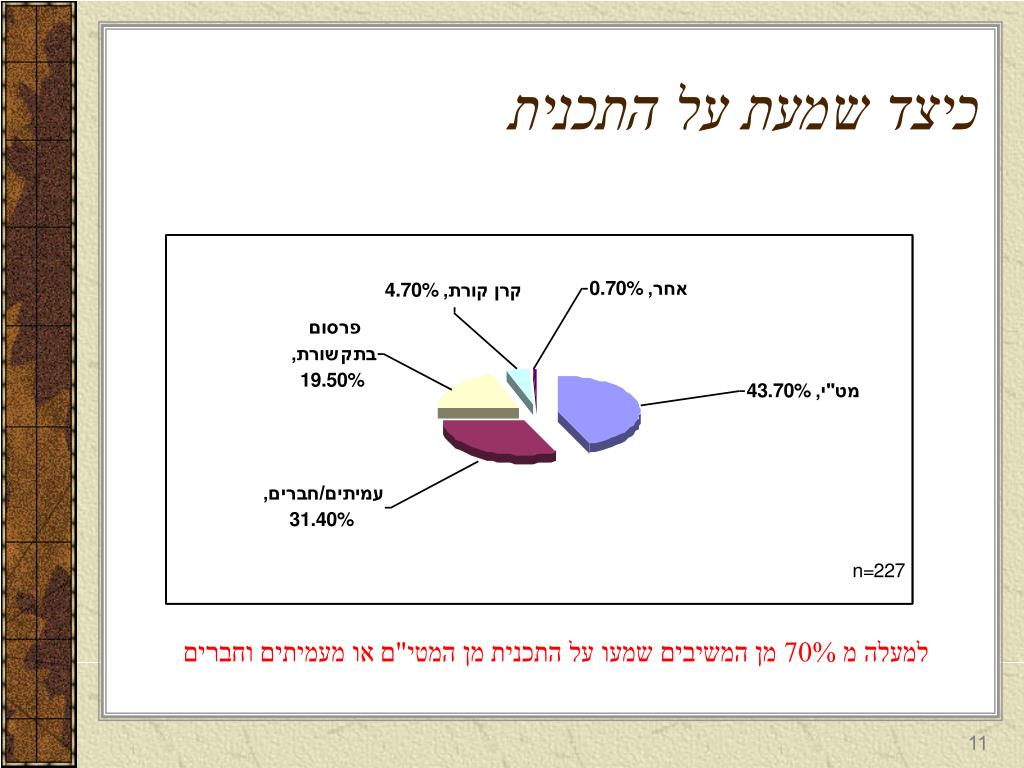 כיצד שמעת על התכנית

קרן קורת, 4.70%

אחר, 0.70%

פרסום בתקשורת, 19.50%

מט"י, 43.70%

עמיתים/חברים, 31.40%

n=227

למעלה מ 70% מן המשיבים שמעו על התכנית מן המטי"ם או מעמיתים וחברים

11